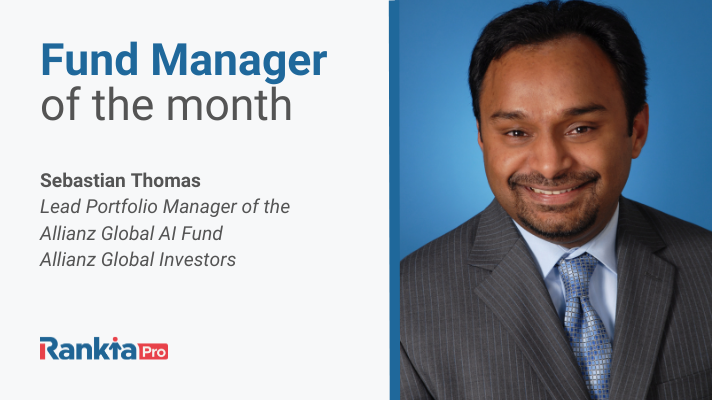 Fund Manager
of the month

Sebastian Thomas
Lead Portfolio Manager of the
Allianz Global AI Fund
Allianz Global Investors

Rankia Pro